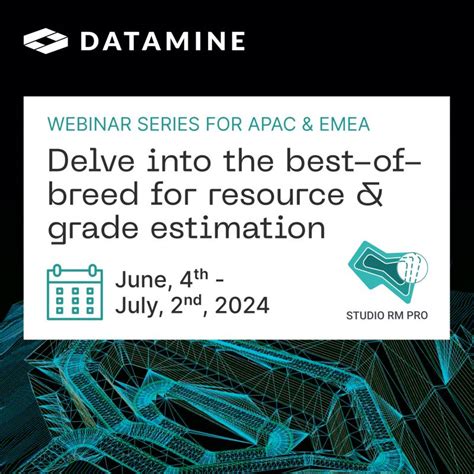 DATAMINE

WEBINAR SERIES FOR APAC & EMEA

Delve into the best-of-breed for resource & grade estimation

June, 4$^{th}$ - July, 2$^{nd}$, 2024

STUDIO RM PRO